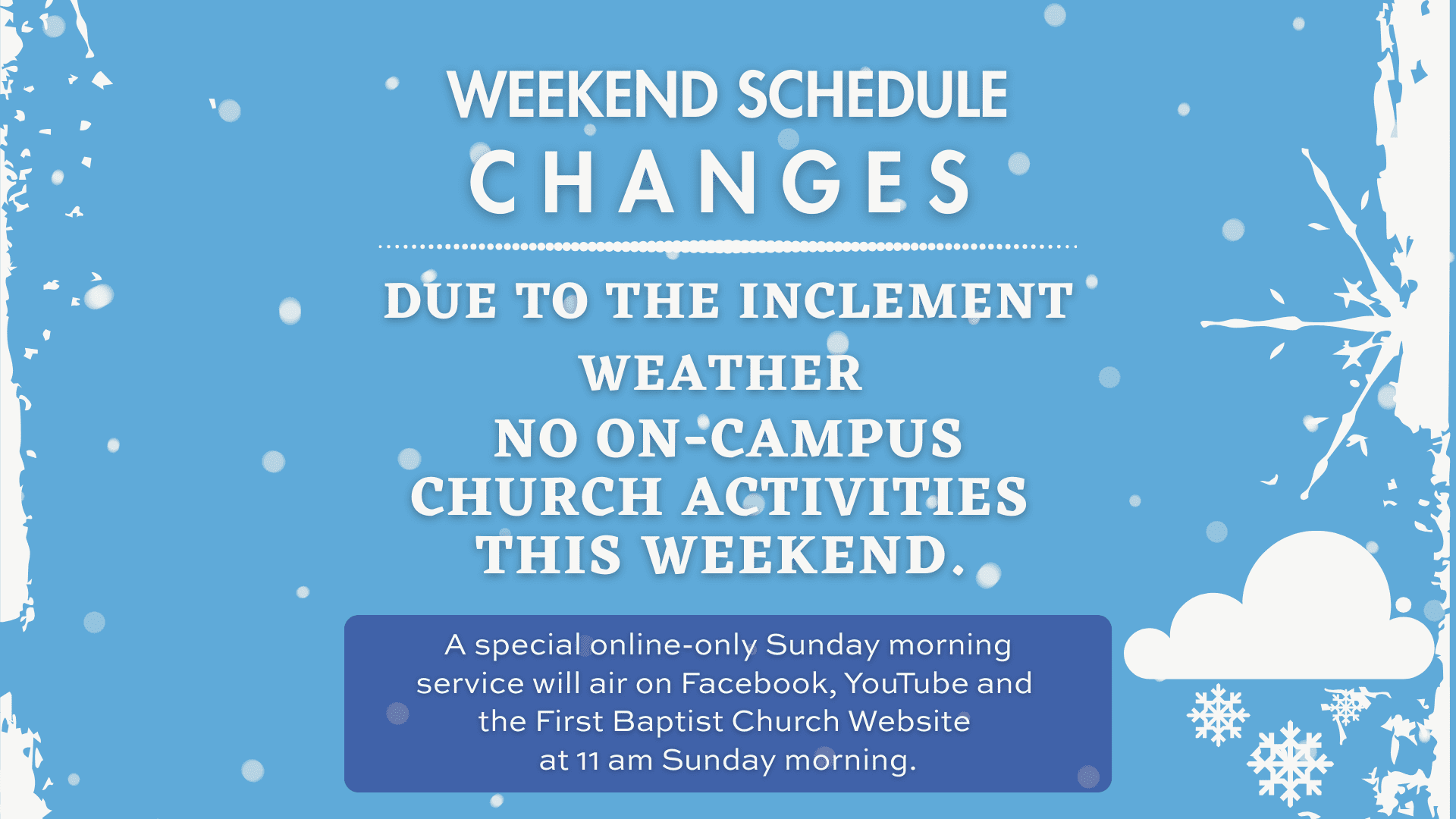 WEEKEND SCHEDULE
CHANGES

DUE TO THE INCLEMENT WEATHER
NO ON-CAMPUS CHURCH ACTIVITIES THIS WEEKEND.

A special online-only Sunday morning service will air on Facebook, YouTube and the First Baptist Church Website at 11 am Sunday morning.